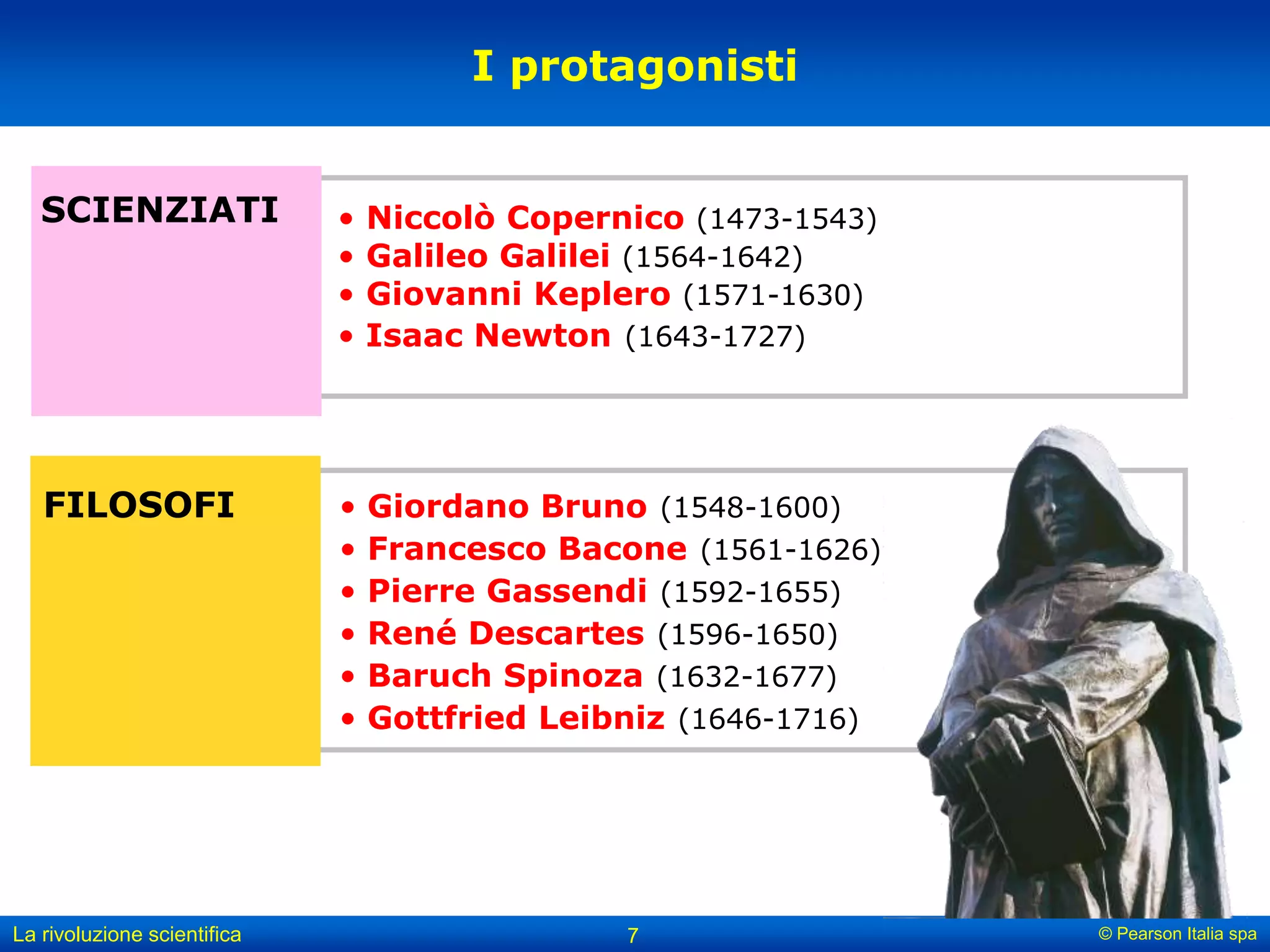 I protagonisti

SCIENZIATI

• Niccolò Copernico (1473-1543)
• Galileo Galilei (1564-1642)
• Giovanni Keplero (1571-1630)
• Isaac Newton (1643-1727)

FILOSOFI

• Giordano Bruno (1548-1600)
• Francesco Bacone (1561-1626)
• Pierre Gassendi (1592-1655)
• René Descartes (1596-1650)
• Baruch Spinoza (1632-1677)
• Gottfried Leibniz (1646-1716)

La rivoluzione scientifica 7 © Pearson Italia spa